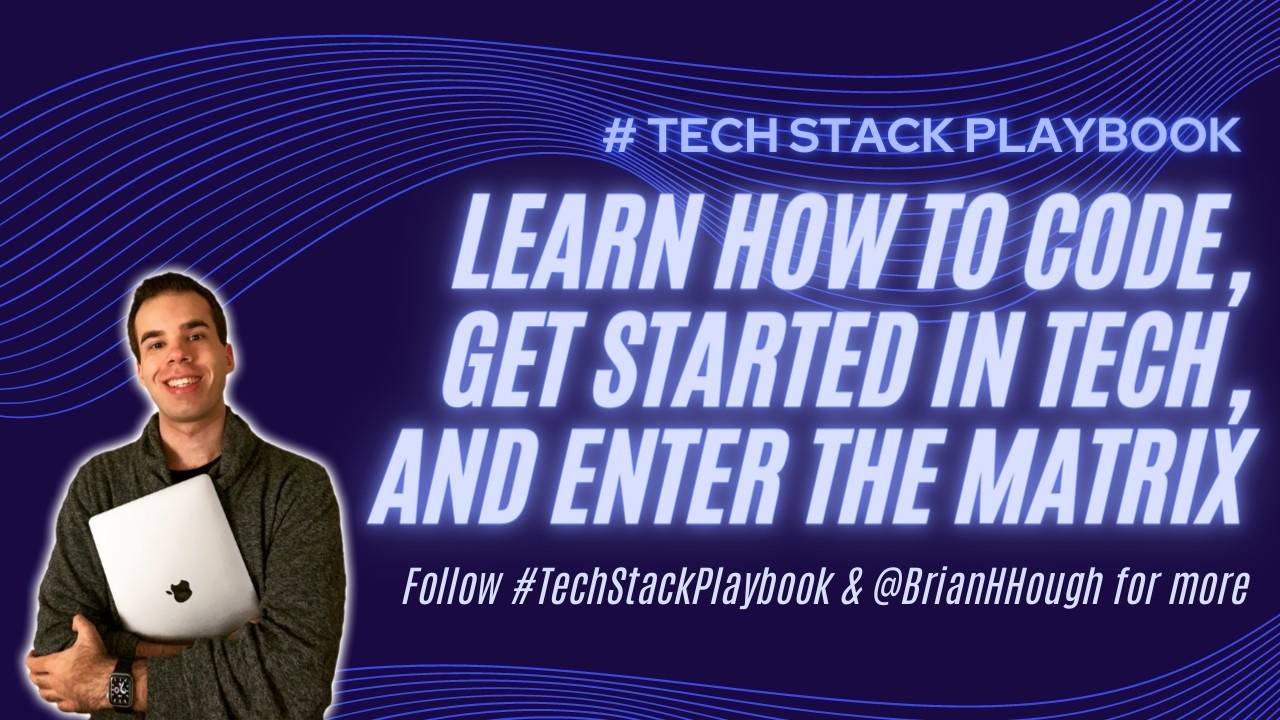 # TECH STACK PLAYBOOK

LEARN HOW TO CODE, GET STARTED IN TECH, AND ENTER THE MATRIX

Follow #TechStackPlaybook & @BrianHHough for more